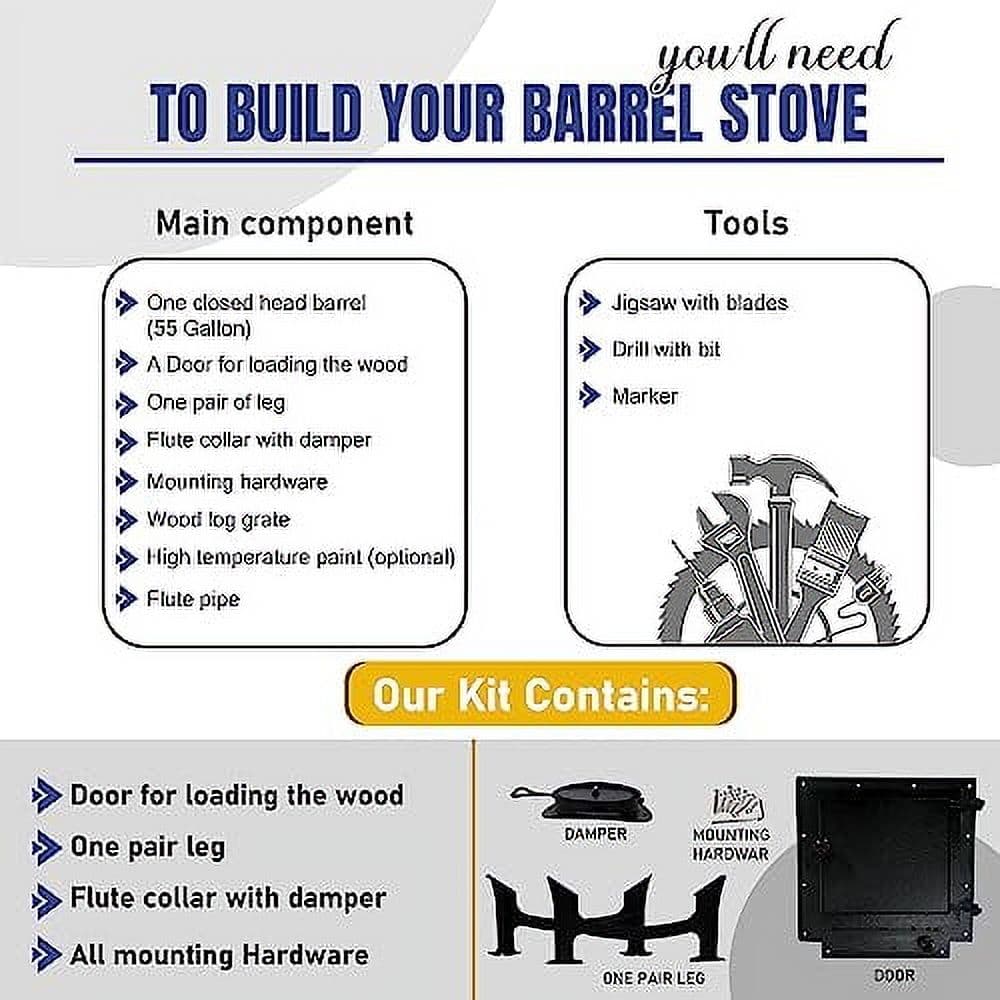 you'll need
TO BUILD YOUR BARREL STOVE

Main component

One closed head barrel (55 Gallon)
A Door for loading the wood
One pair of leg
Flute collar with damper
Mounting hardware
Wood log grate
High temperature paint (optional)
Flute pipe

Tools

Jigsaw with blades
Drill with bit
Marker

Our Kit Contains:

Door for loading the wood
One pair leg
Flute collar with damper
All mounting Hardware

DAMPER
MOUNTING HARDWAR
ONE PAIR LEG
DOOR